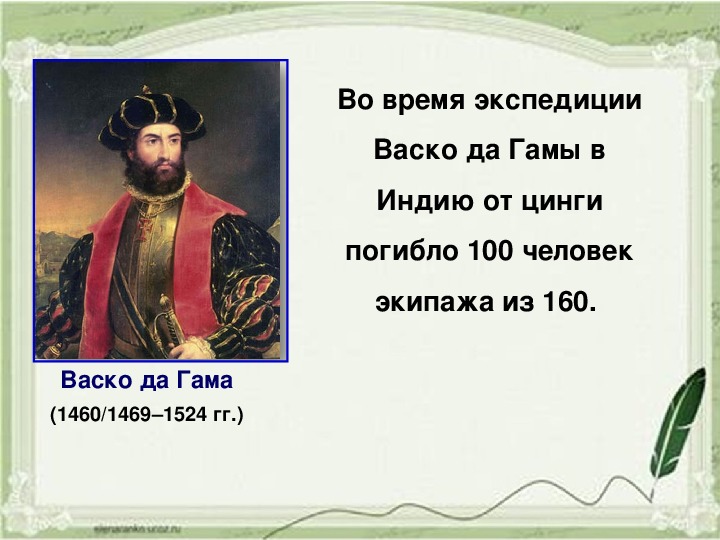 Во время экспедиции Васко да Гамы в Индию от цинги погибло 100 человек экипажа из 160.

Васко да Гама
(1460/1469–1524 гг.)

elenaranko.ucoz.ru